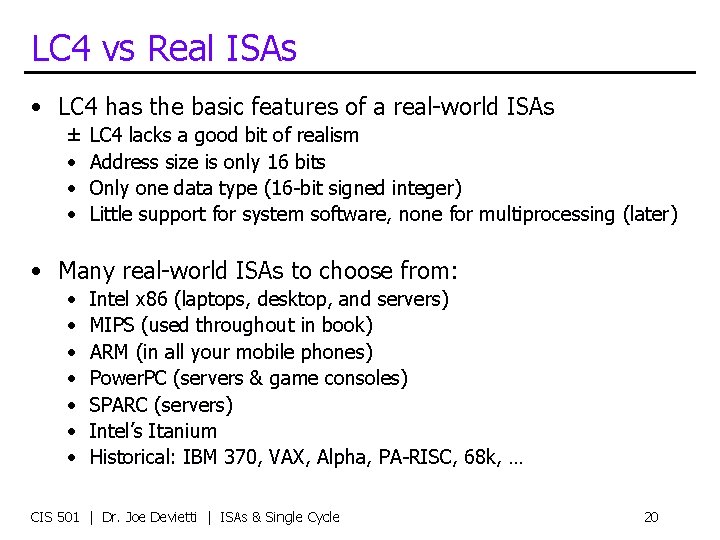 LC4 vs Real ISAs

• LC4 has the basic features of a real-world ISAs
± LC4 lacks a good bit of realism
• Address size is only 16 bits
• Only one data type (16-bit signed integer)
• Little support for system software, none for multiprocessing (later)

• Many real-world ISAs to choose from:
• Intel x86 (laptops, desktop, and servers)
• MIPS (used throughout in book)
• ARM (in all your mobile phones)
• PowerPC (servers & game consoles)
• SPARC (servers)
• Intel's Itanium
• Historical: IBM 370, VAX, Alpha, PA-RISC, 68k, …

CIS 501 | Dr. Joe Devietti | ISAs & Single Cycle

20